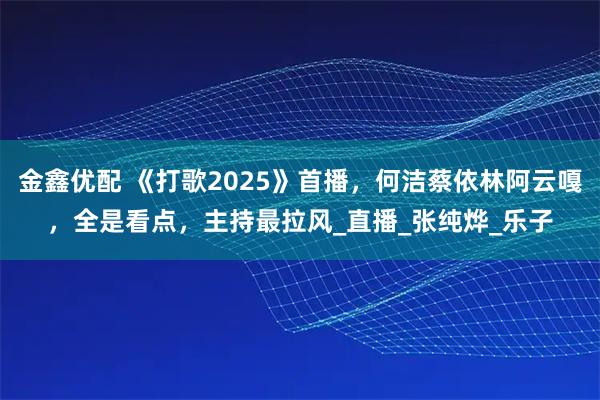 金鑫优配 《打歌2025》首播，何洁蔡依林阿云嘎，全是看点，主持最拉风_直播_张纯烨_乐子